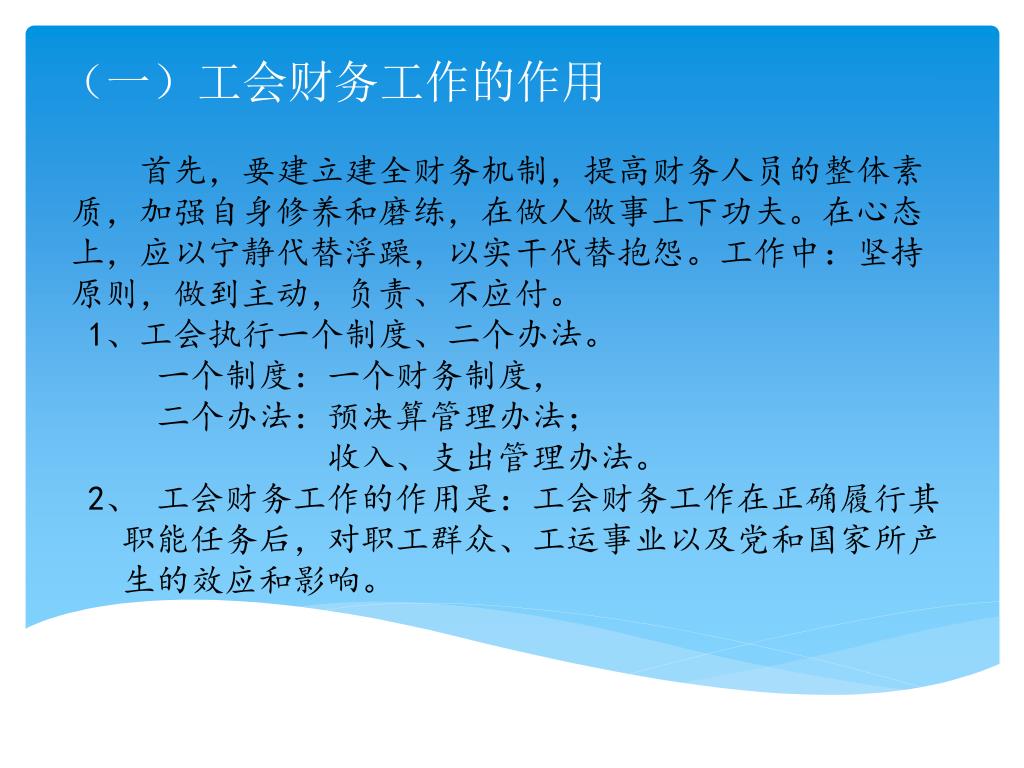 （一）工会财务工作的作用

首先，要建立建全财务机制，提高财务人员的整体素质，加强自身修养和磨练，在做人做事上下功夫。在心态上，应以宁静代替浮躁，以实干代替抱怨。工作中：坚持原则，做到主动，负责、不应付。

1、工会执行一个制度、二个办法。

一个制度：一个财务制度，

二个办法：预决算管理办法；

收入、支出管理办法。

2、 工会财务工作的作用是：工会财务工作在正确履行其职能任务后，对职工群众、工运事业以及党和国家所产生的效应和影响。